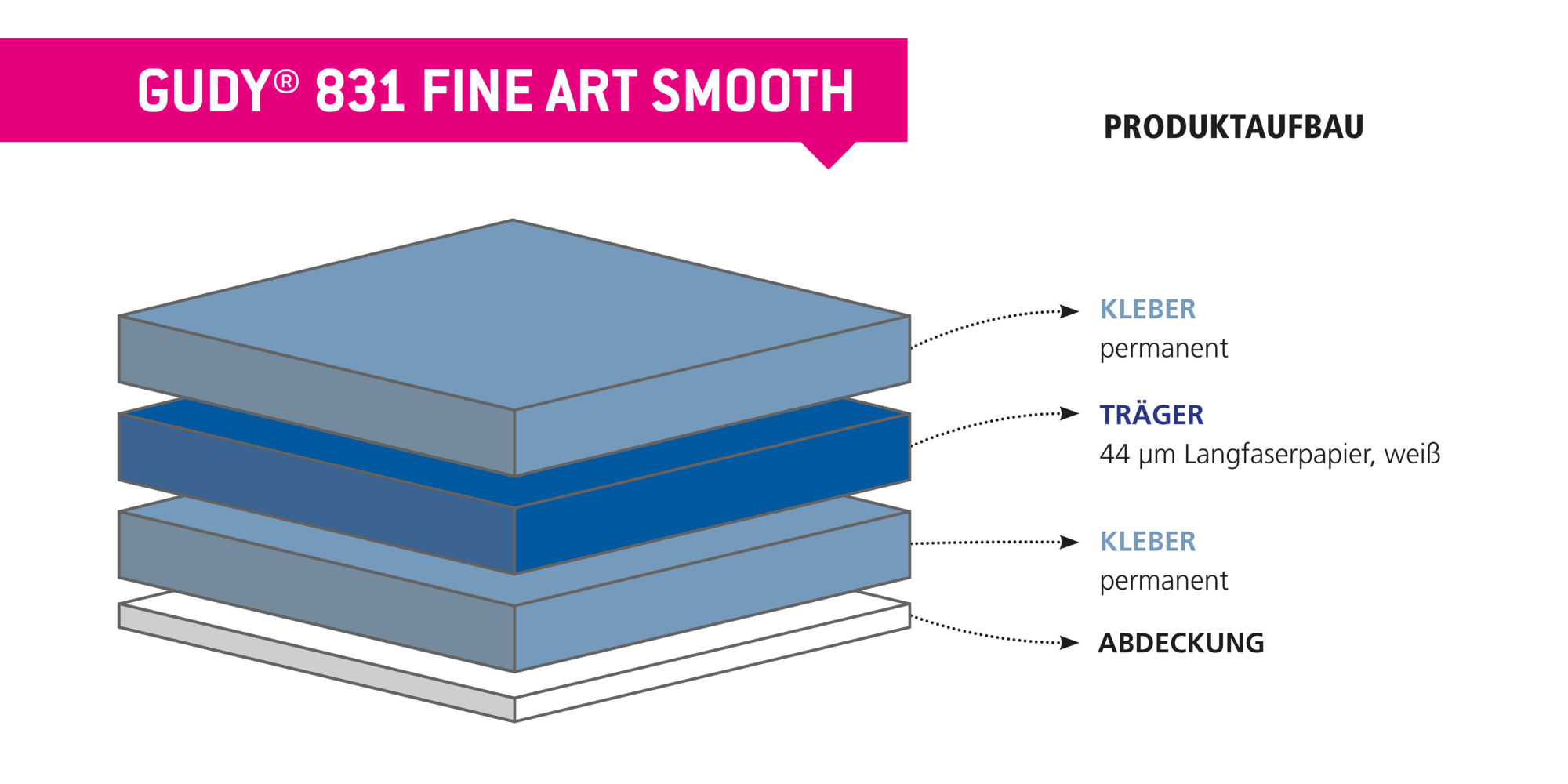 GUDY® 831 FINE ART SMOOTH

PRODUKTAUFBAU

KLEBER
permanent

TRÄGER
44 µm Langfaserpapier, weiß

KLEBER
permanent

ABDECKUNG